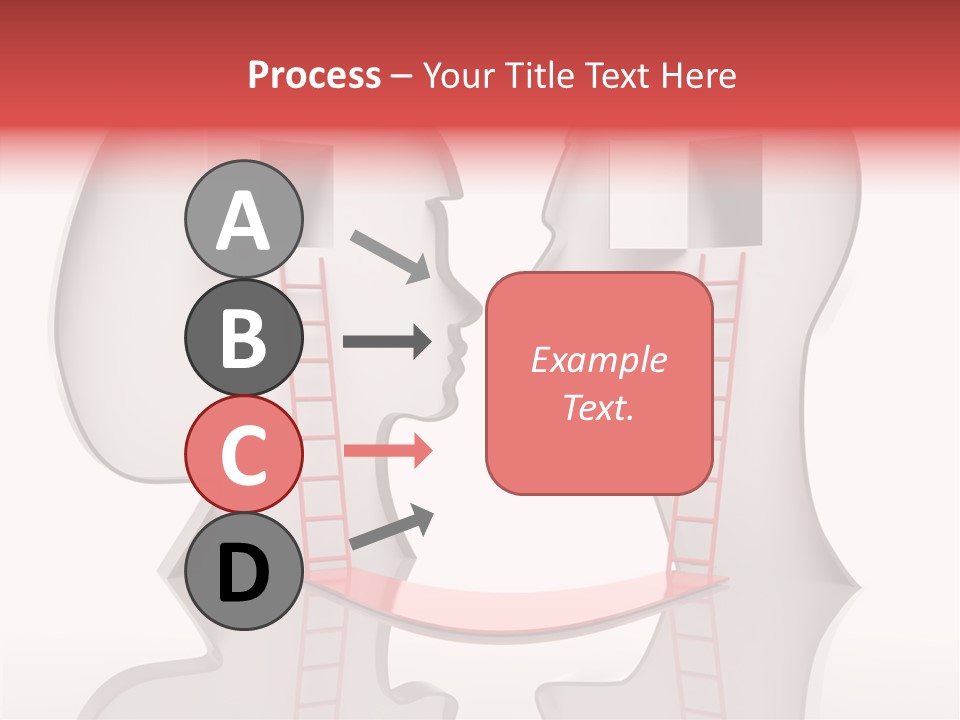 Process – Your Title Text Here

A

B

C

D

Example Text.